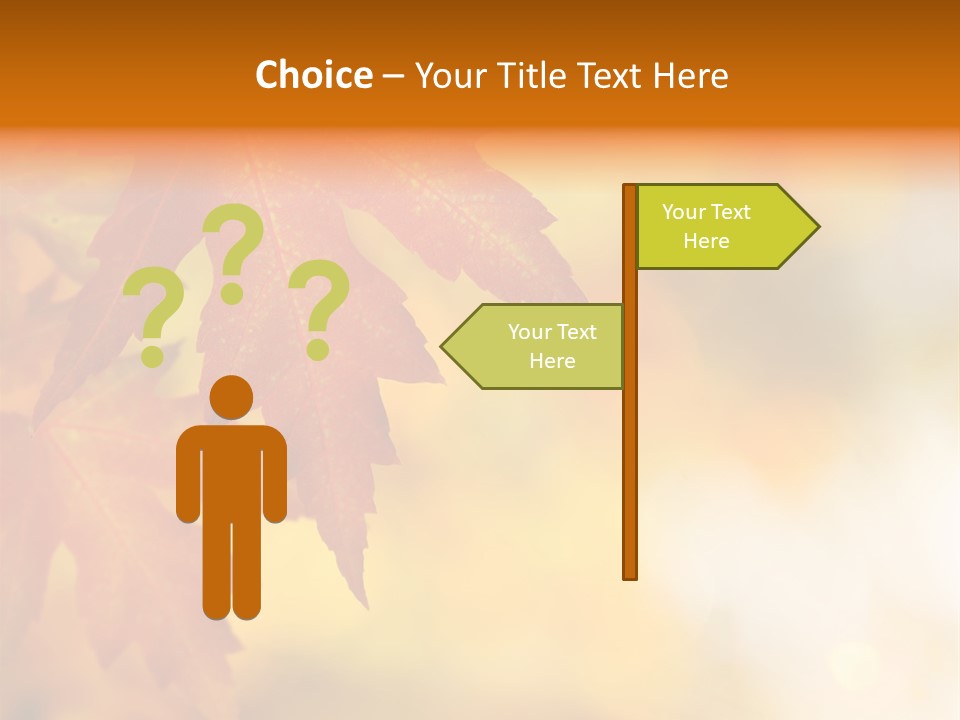 Choice – Your Title Text Here

? ? ?

Your Text Here

Your Text Here